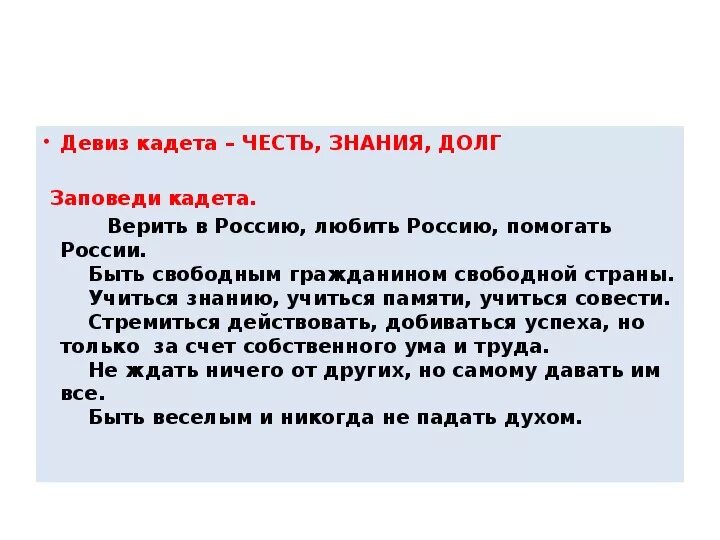 • Девиз кадета – ЧЕСТЬ, ЗНАНИЯ, ДОЛГ

Заповеди кадета.

Верить в Россию, любить Россию, помогать России.

Быть свободным гражданином свободной страны.

Учиться знанию, учиться памяти, учиться совести.

Стремиться действовать, добиваться успеха, но только за счет собственного ума и труда.

Не ждать ничего от других, но самому давать им все.

Быть веселым и никогда не падать духом.